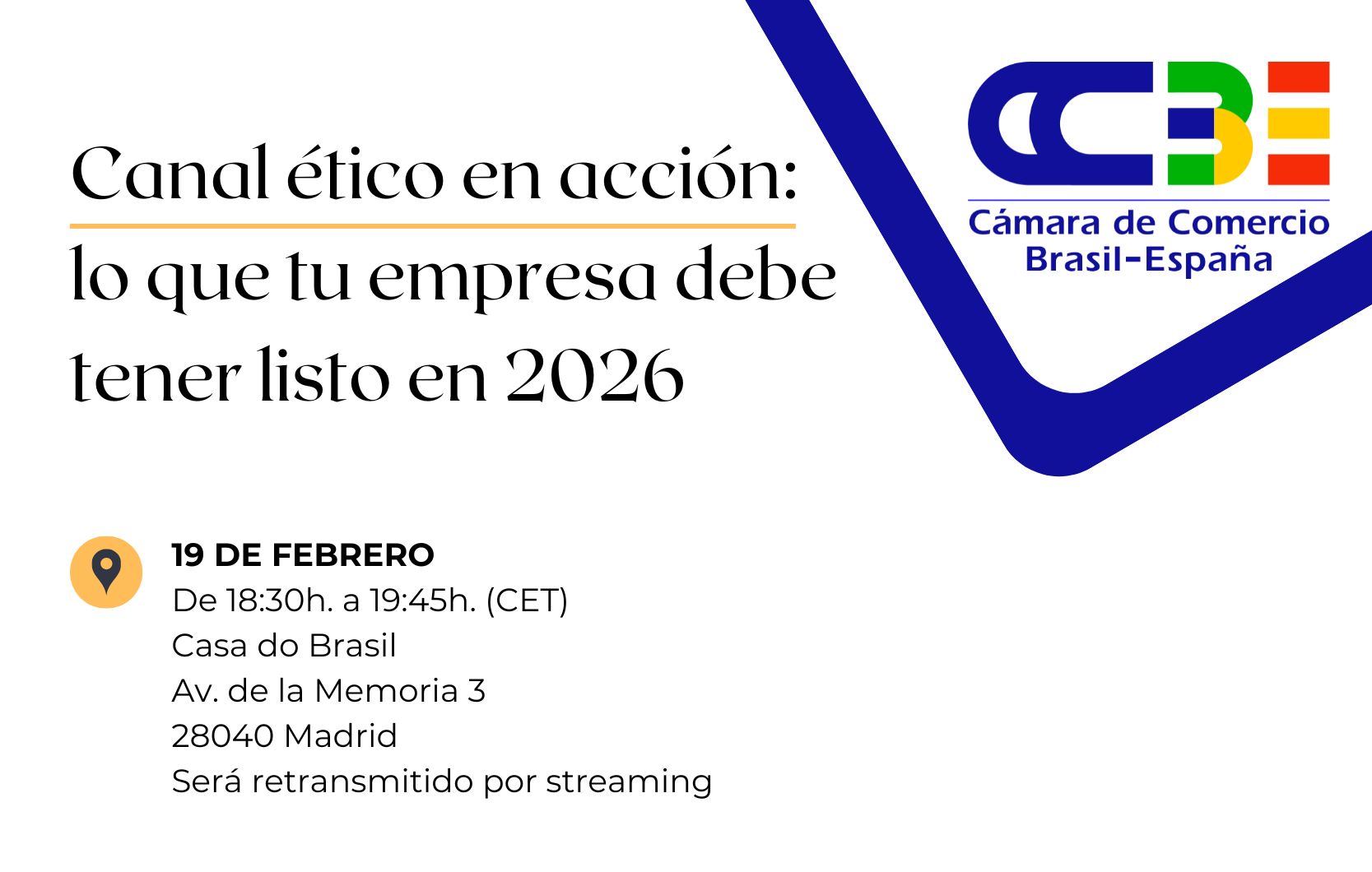 Canal ético en acción: lo que tu empresa debe tener listo en 2026

CCBE
Cámara de Comercio Brasil-España

19 DE FEBRERO
De 18:30h. a 19:45h. (CET)
Casa do Brasil
Av. de la Memoria 3
28040 Madrid
Será retransmitido por streaming